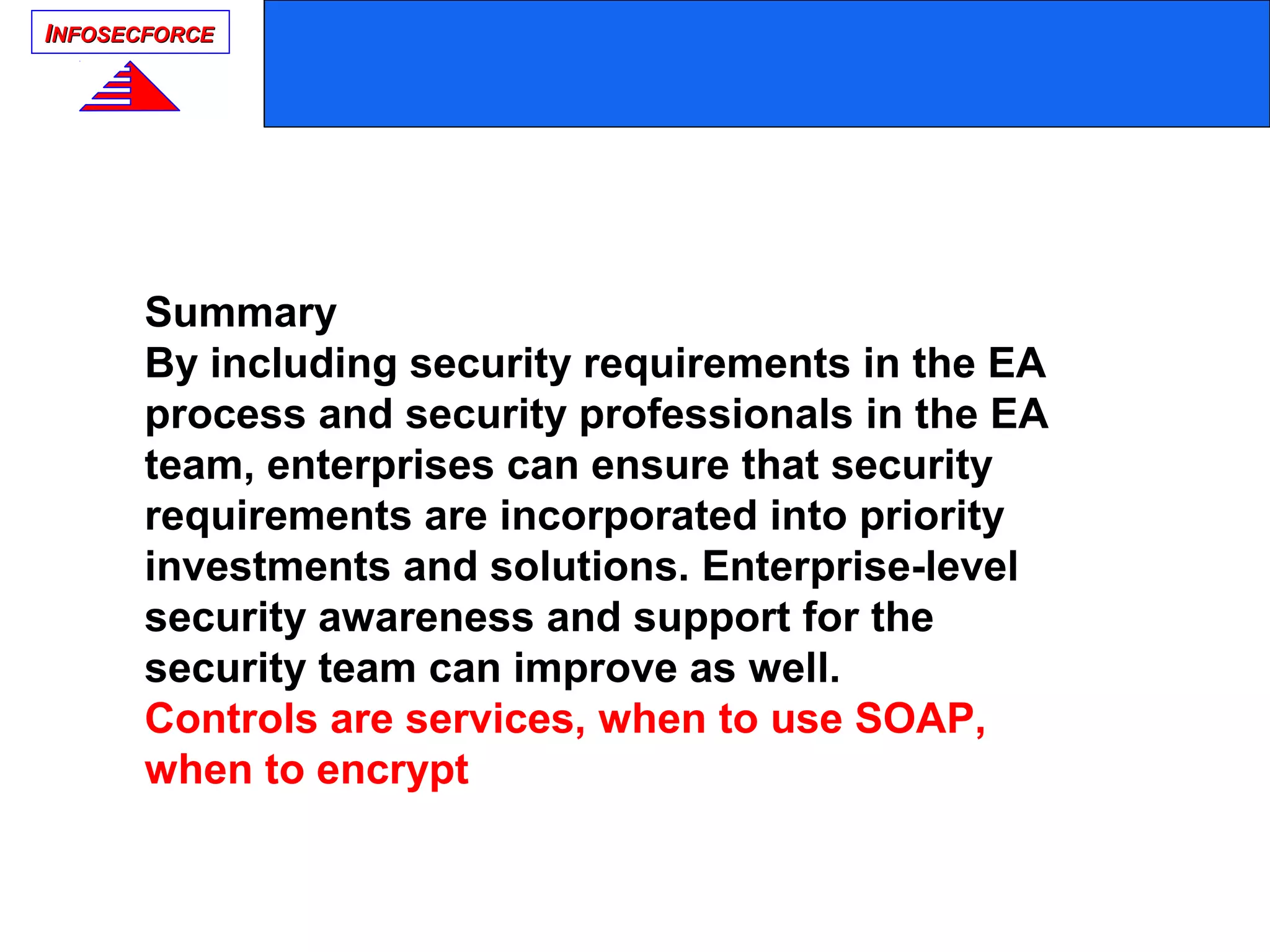 INFOSECFORCE

Summary
By including security requirements in the EA process and security professionals in the EA team, enterprises can ensure that security requirements are incorporated into priority investments and solutions. Enterprise-level security awareness and support for the security team can improve as well.
Controls are services, when to use SOAP, when to encrypt